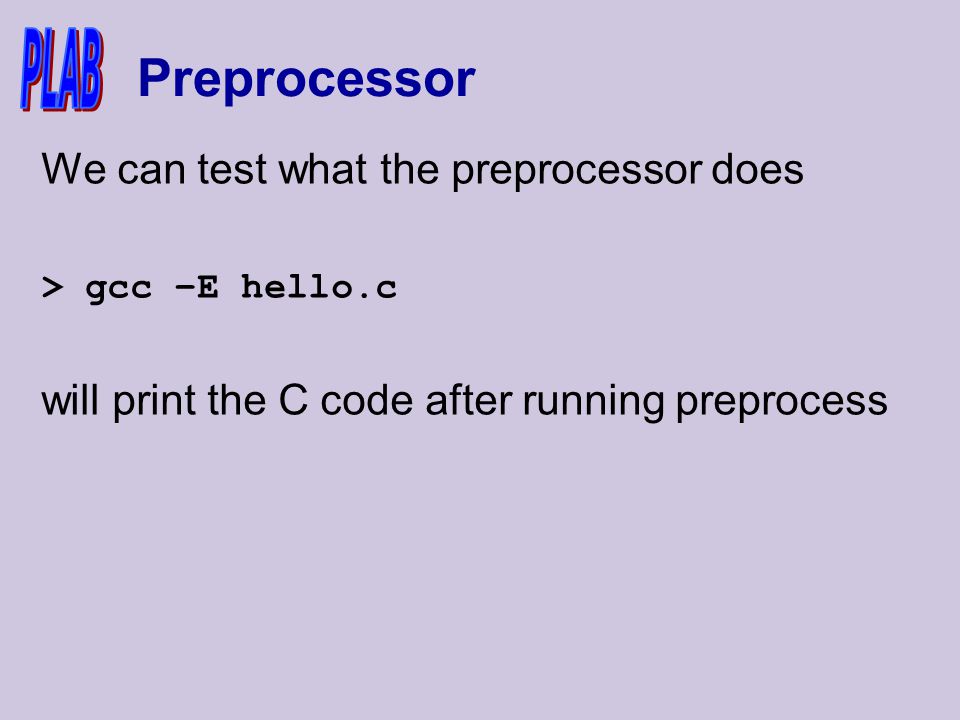 PLAB Preprocessor

We can test what the preprocessor does

> gcc –E hello.c

will print the C code after running preprocess